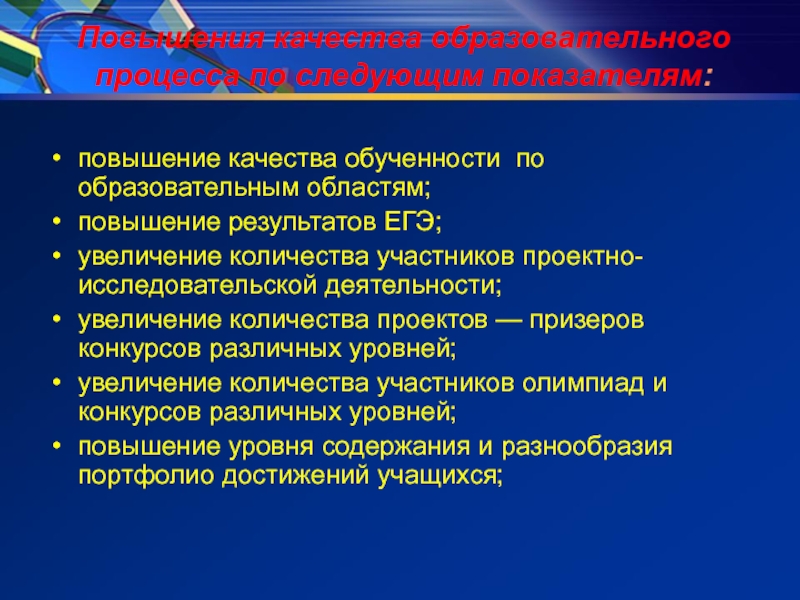 Повышения качества образовательного процесса по следующим показателям:

• повышение качества обученности по образовательным областям;
• повышение результатов ЕГЭ;
• увеличение количества участников проектно-исследовательской деятельности;
• увеличение количества проектов — призеров конкурсов различных уровней;
• увеличение количества участников олимпиад и конкурсов различных уровней;
• повышение уровня содержания и разнообразия портфолио достижений учащихся;